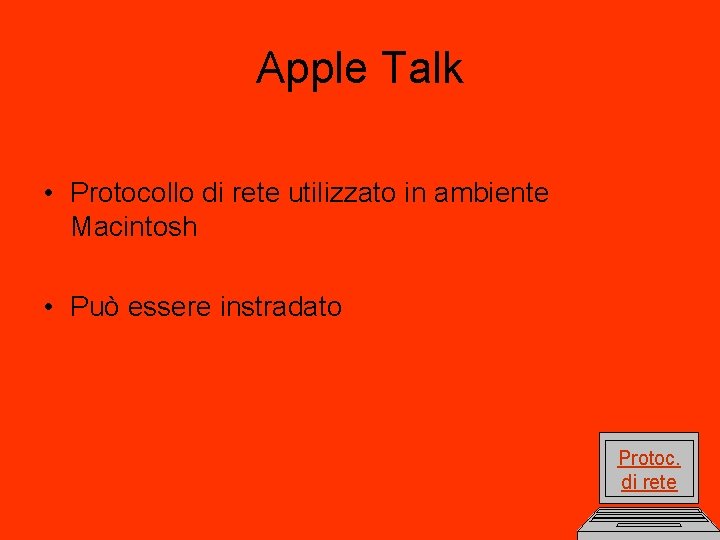 Apple Talk

• Protocollo di rete utilizzato in ambiente Macintosh

• Può essere instradato

Protoc. di rete